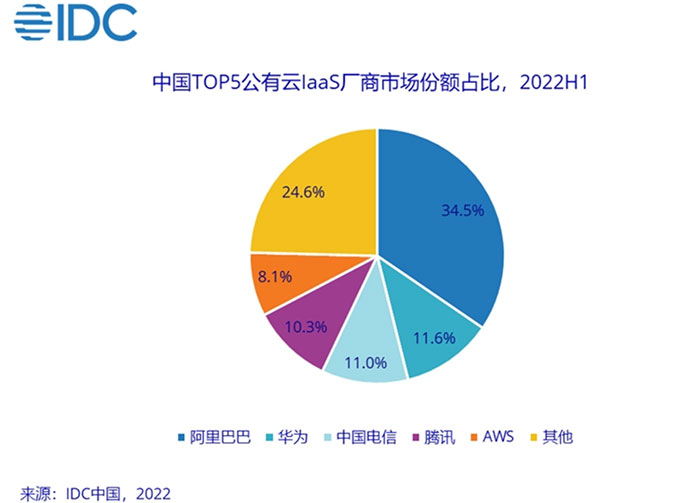 IDC

中国TOP5公有云IaaS厂商市场份额占比，2022H1

34.5%

11.6%

11.0%

10.3%

8.1%

24.6%

阿里巴巴 华为 中国电信 腾讯 AWS 其他

来源：IDC中国，2022